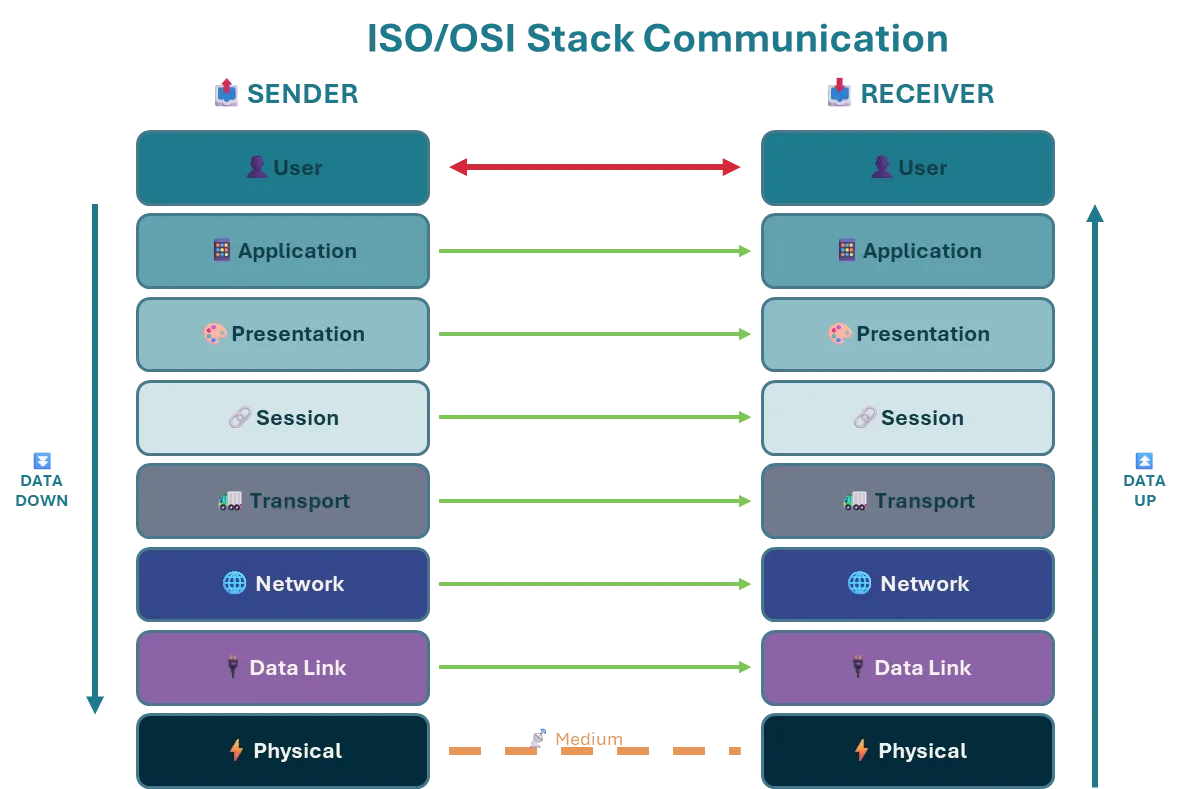 ISO/OSI Stack Communication

SENDER

User

Application

Presentation

Session

Transport

Network

Data Link

Physical

DATA DOWN

Medium

RECEIVER

User

Application

Presentation

Session

Transport

Network

Data Link

Physical

DATA UP